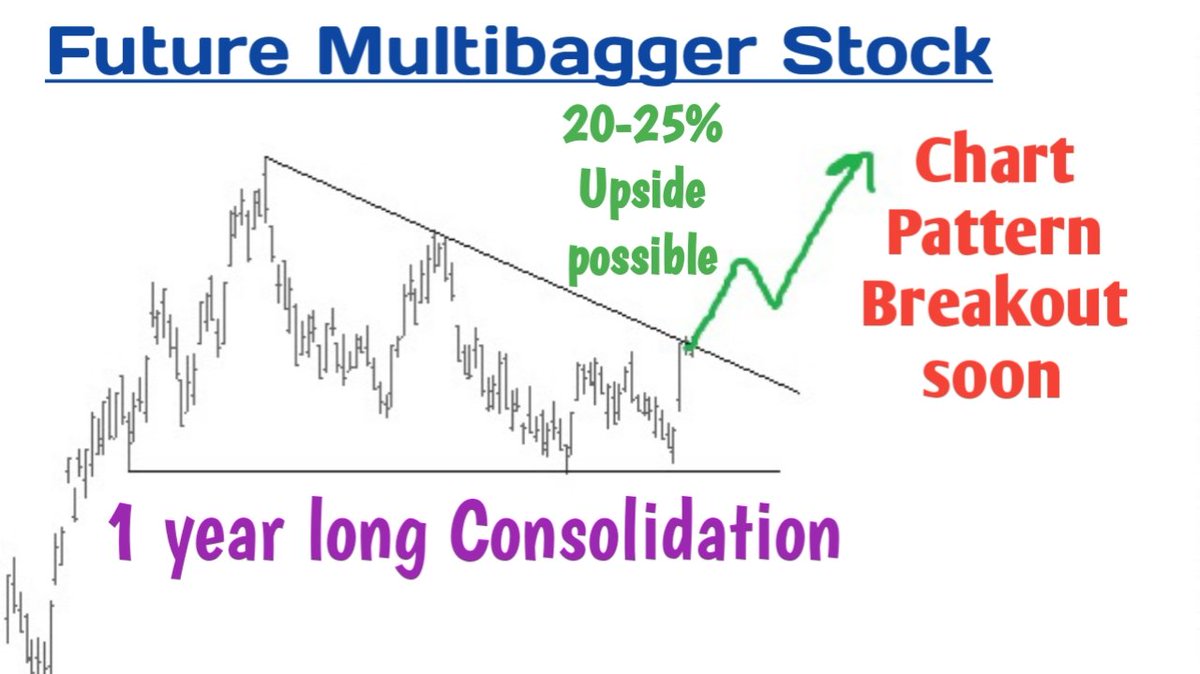 Future Multibagger Stock

20-25% Upside possible

Chart Pattern Breakout soon

1 year long Consolidation